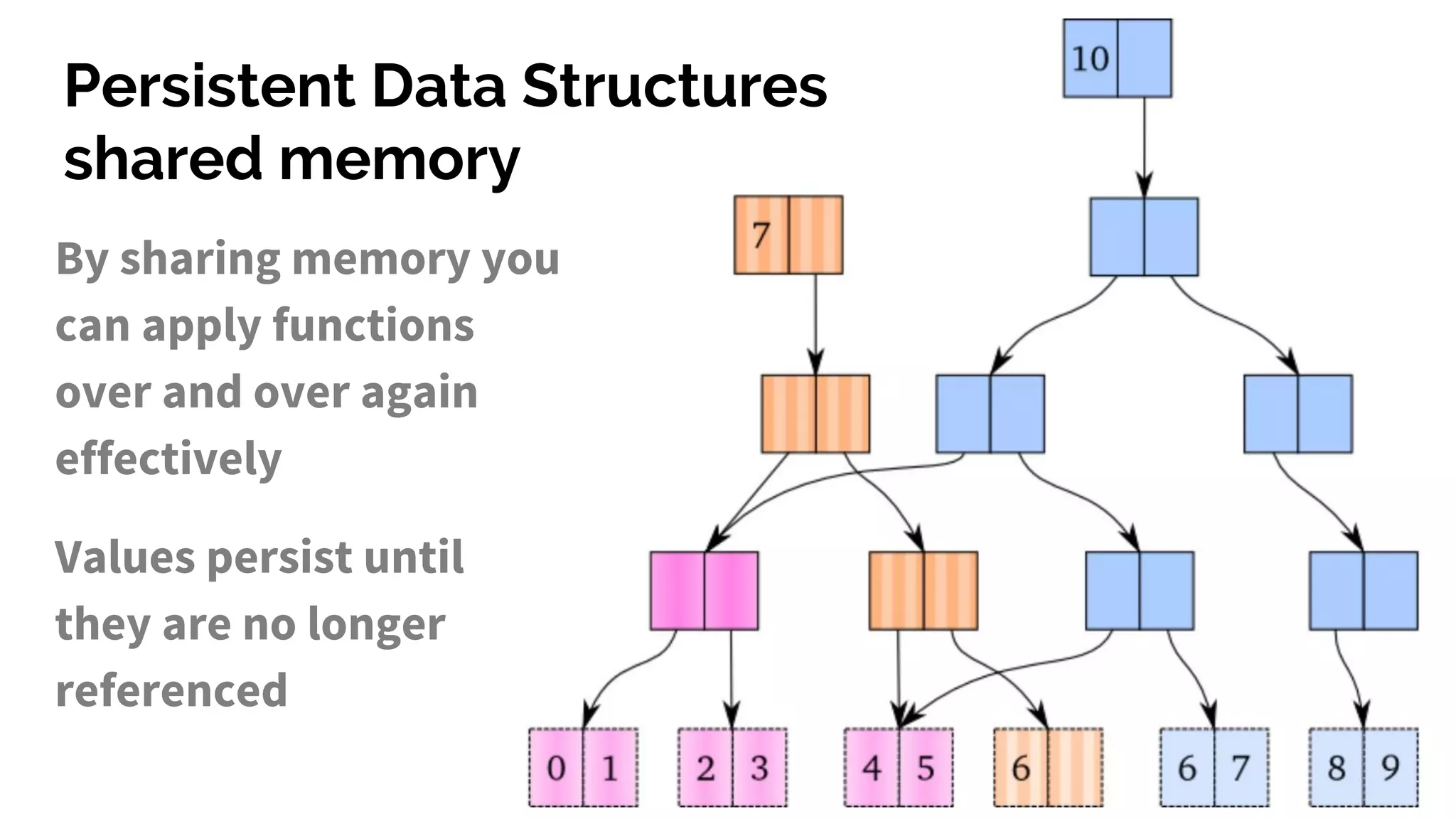 Persistent Data Structures
shared memory

By sharing memory you can apply functions over and over again effectively

Values persist until they are no longer referenced

10

7

0 1 2 3 4 5 6 6 7 8 9